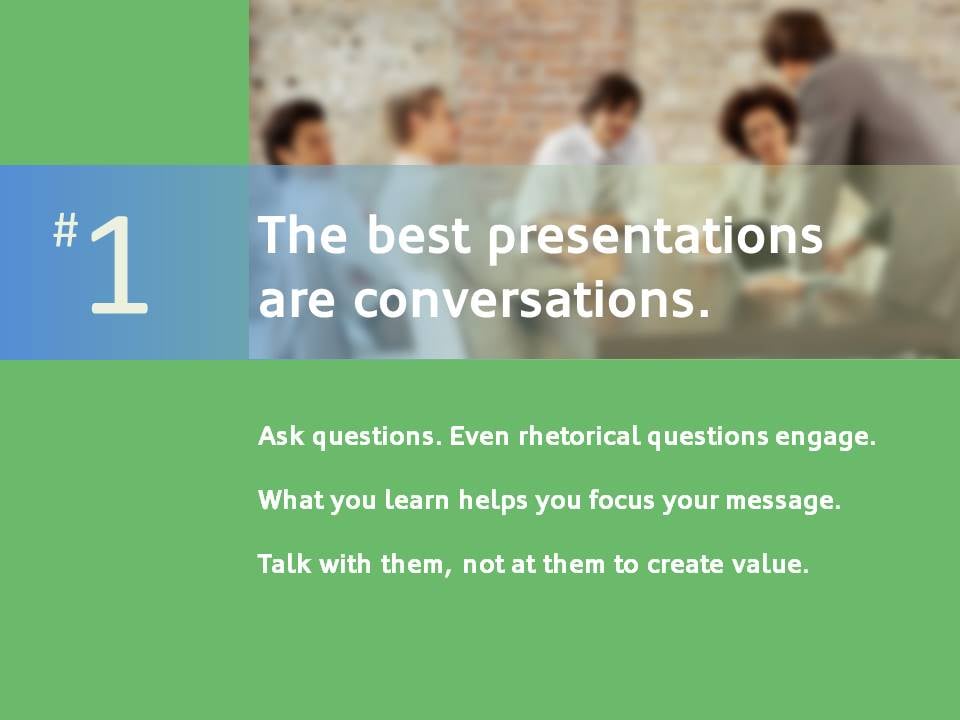 #1

The best presentations are conversations.

Ask questions. Even rhetorical questions engage.

What you learn helps you focus your message.

Talk with them, not at them to create value.